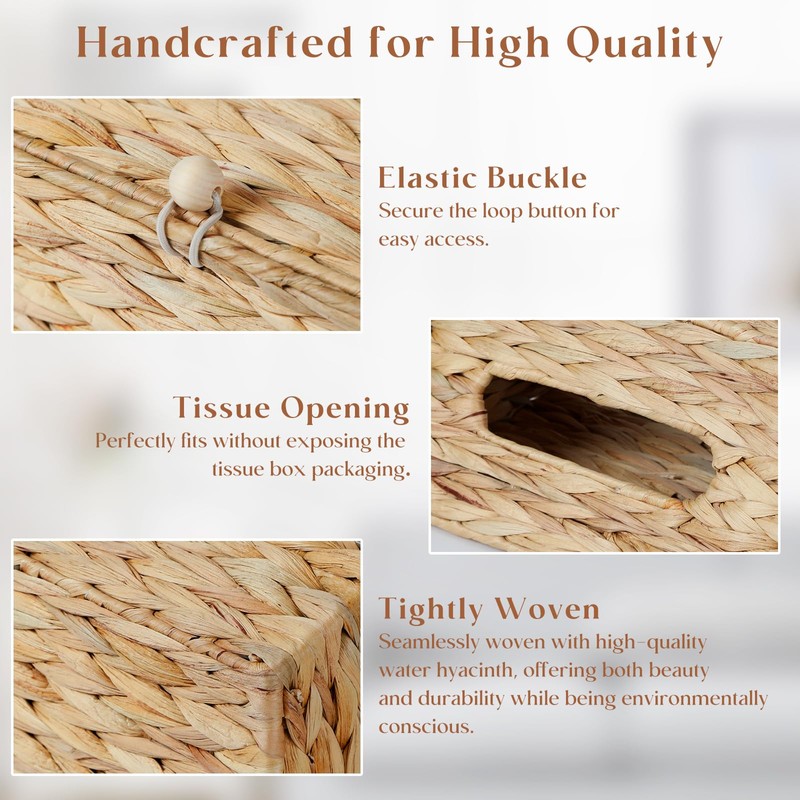 Handcrafted for High Quality

Elastic Buckle
Secure the loop button for easy access.

Tissue Opening
Perfectly fits without exposing the tissue box packaging.

Tightly Woven
Seamlessly woven with high-quality water hyacinth, offering both beauty and durability while being environmentally conscious.